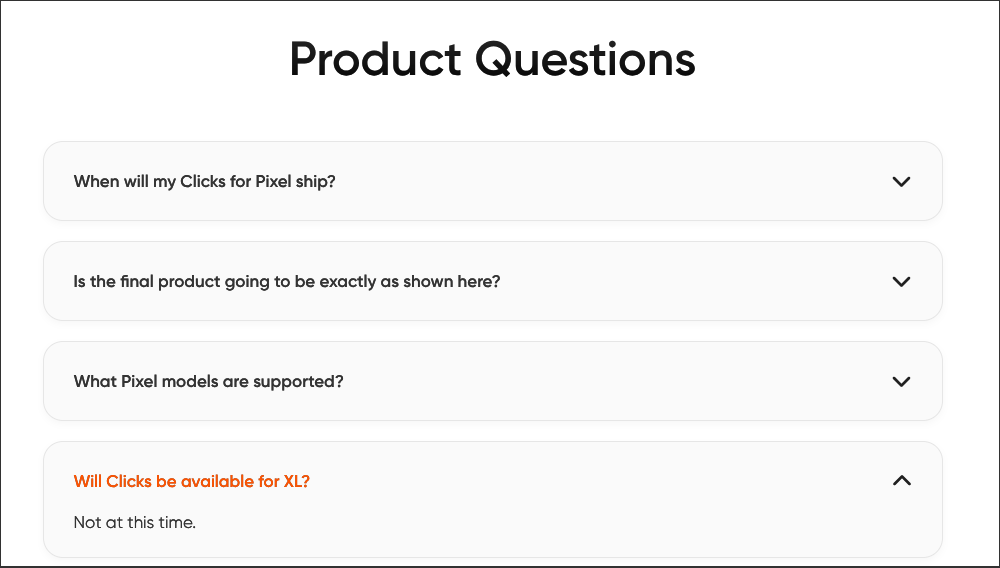 Product Questions

When will my Clicks for Pixel ship?

Is the final product going to be exactly as shown here?

What Pixel models are supported?

Will Clicks be available for XL?

Not at this time.